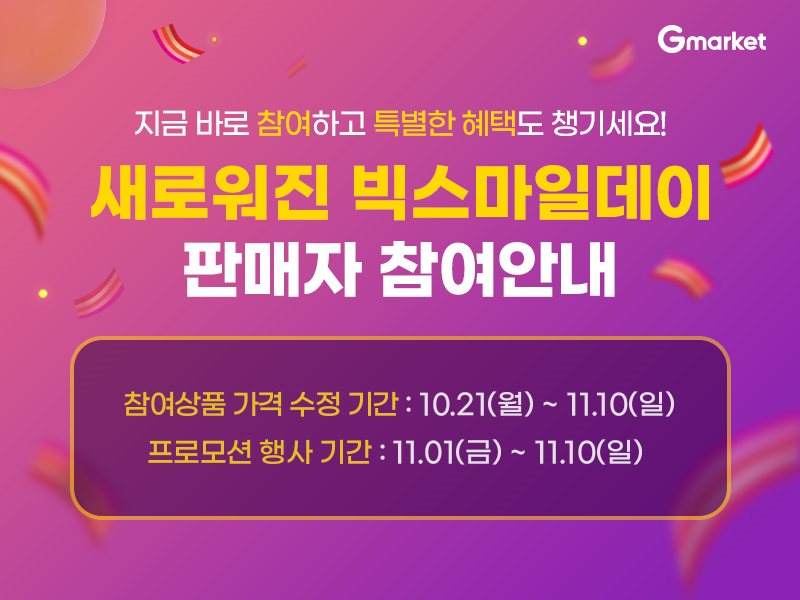 Gmarket

지금 바로 참여하고 특별한 혜택도 챙기세요!

새로워진 빅스마일데이
판매자 참여안내

참여상품 가격 수정 기간 : 10.21(월) ~ 11.10(일)
프로모션 행사 기간 : 11.01(금) ~ 11.10(일)